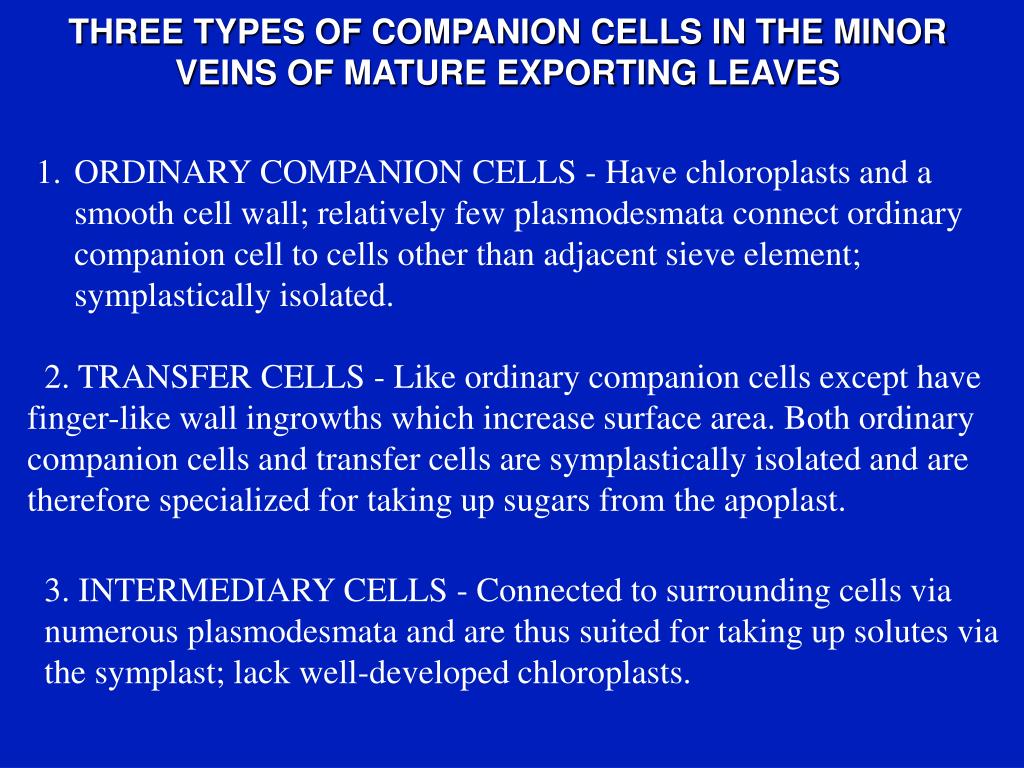 THREE TYPES OF COMPANION CELLS IN THE MINOR VEINS OF MATURE EXPORTING LEAVES

1. ORDINARY COMPANION CELLS - Have chloroplasts and a smooth cell wall; relatively few plasmodesmata connect ordinary companion cell to cells other than adjacent sieve element; symplastically isolated.

2. TRANSFER CELLS - Like ordinary companion cells except have finger-like wall ingrowths which increase surface area. Both ordinary companion cells and transfer cells are symplastically isolated and are therefore specialized for taking up sugars from the apoplast.

3. INTERMEDIARY CELLS - Connected to surrounding cells via numerous plasmodesmata and are thus suited for taking up solutes via the symplast; lack well-developed chloroplasts.